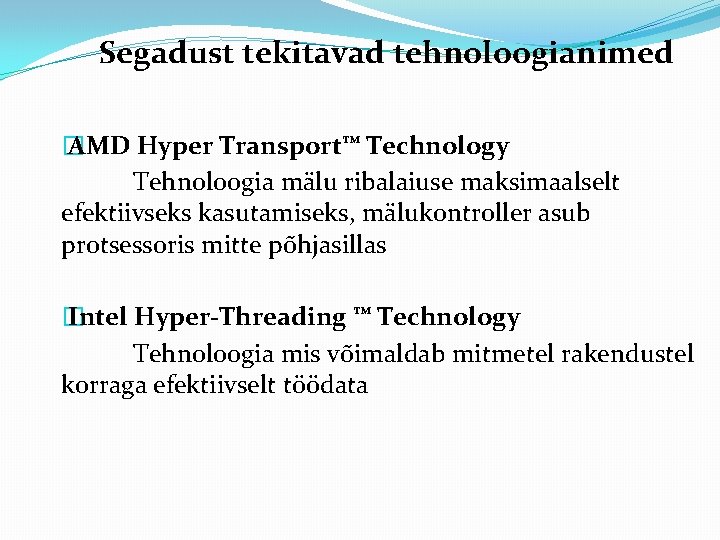 Segadust tekitavad tehnoloogianimed

AMD Hyper Transport™ Technology

Tehnoloogia mälu ribalaiuse maksimaalselt efektiivseks kasutamiseks, mälukontroller asub protsessoris mitte põhjasillas

Intel Hyper-Threading ™ Technology

Tehnoloogia mis võimaldab mitmetel rakendustel korraga efektiivselt töödata